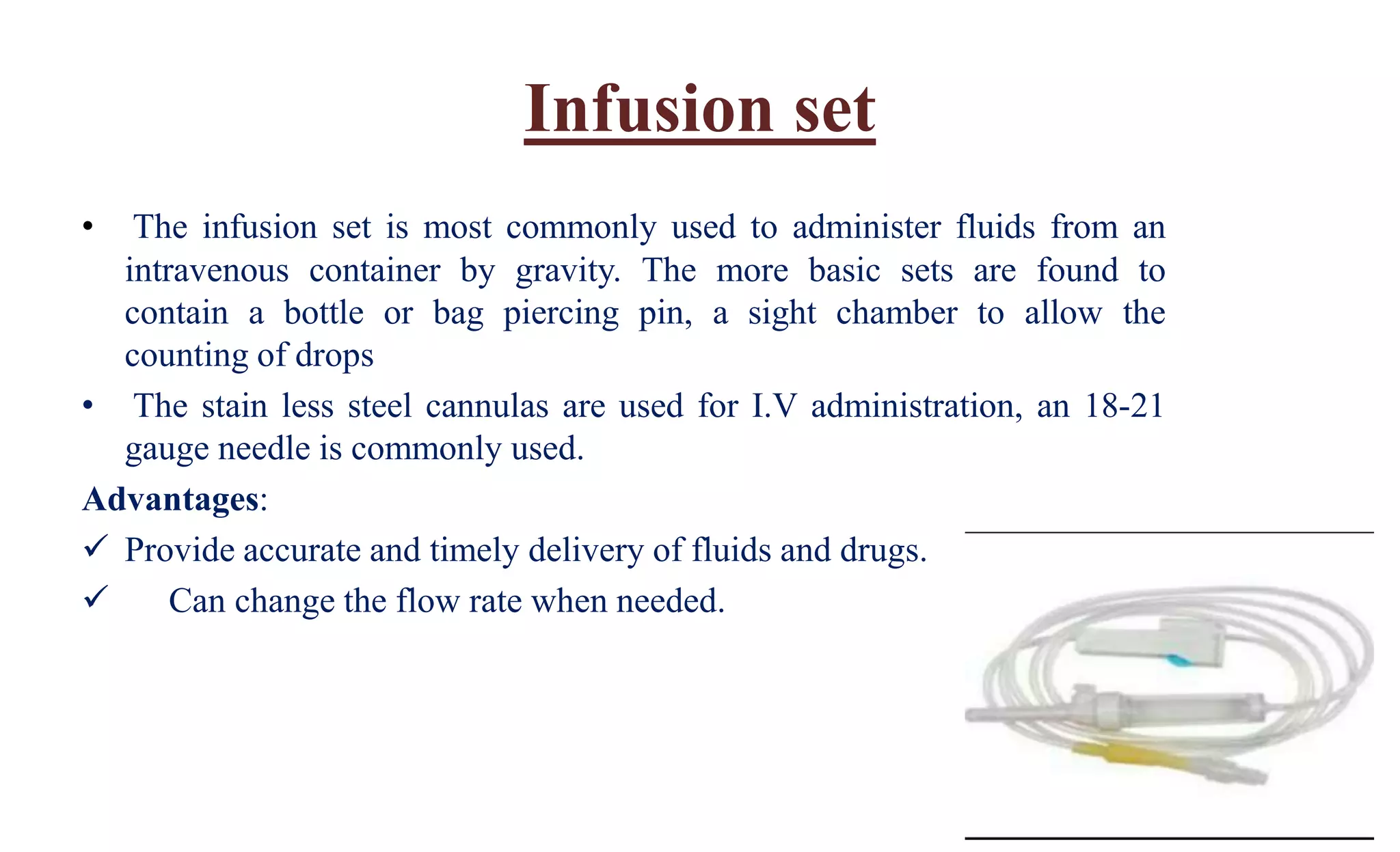 Infusion set

• The infusion set is most commonly used to administer fluids from an intravenous container by gravity. The more basic sets are found to contain a bottle or bag piercing pin, a sight chamber to allow the counting of drops

• The stain less steel cannulas are used for I.V administration, an 18-21 gauge needle is commonly used.

Advantages:

✓ Provide accurate and timely delivery of fluids and drugs.

✓ Can change the flow rate when needed.